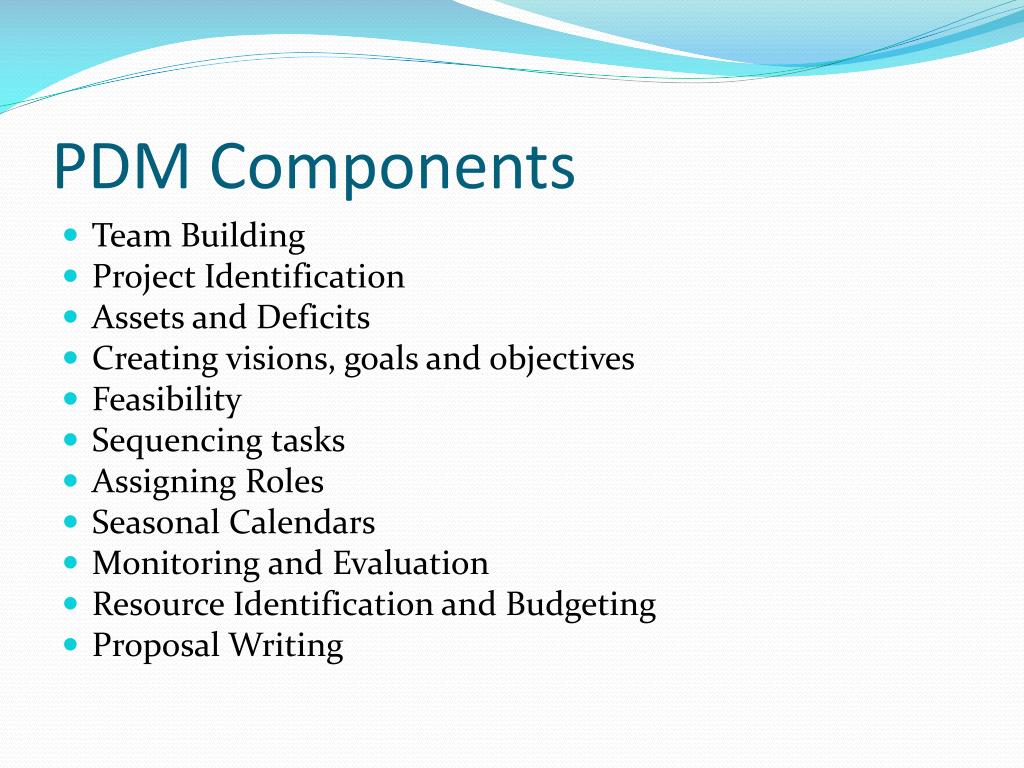 PDM Components

- Team Building
- Project Identification
- Assets and Deficits
- Creating visions, goals and objectives
- Feasibility
- Sequencing tasks
- Assigning Roles
- Seasonal Calendars
- Monitoring and Evaluation
- Resource Identification and Budgeting
- Proposal Writing